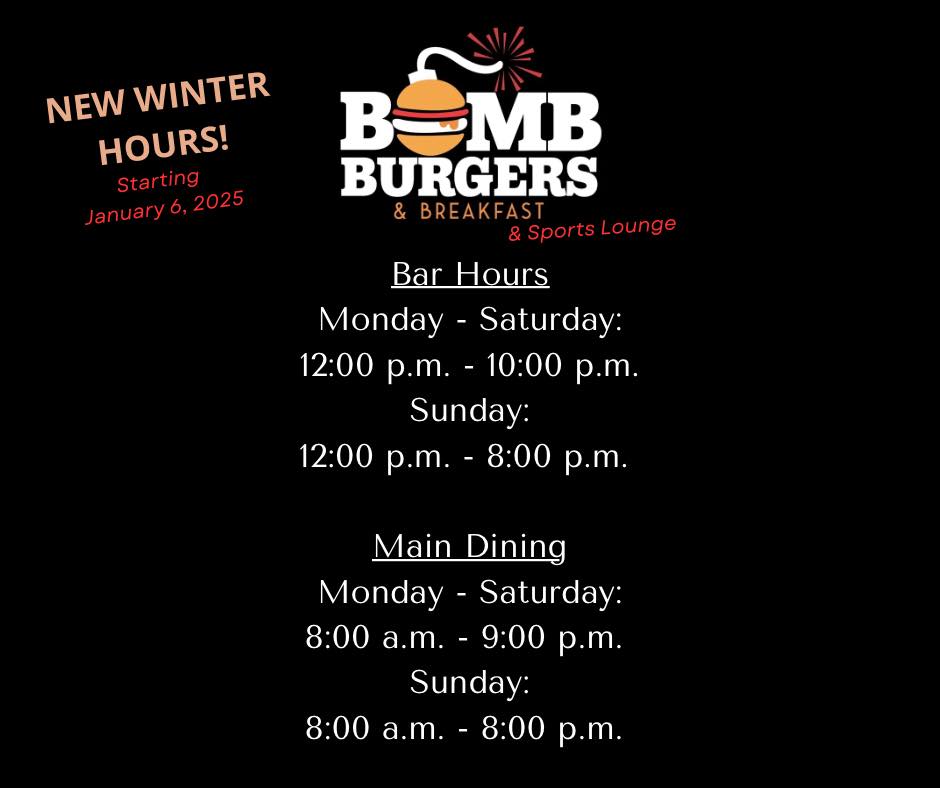 NEW WINTER HOURS!
Starting January 6, 2025

BOMB BURGERS
& BREAKFAST
& Sports Lounge

Bar Hours
Monday - Saturday:
12:00 p.m. - 10:00 p.m.
Sunday:
12:00 p.m. - 8:00 p.m.

Main Dining
Monday - Saturday:
8:00 a.m. - 9:00 p.m.
Sunday:
8:00 a.m. - 8:00 p.m.